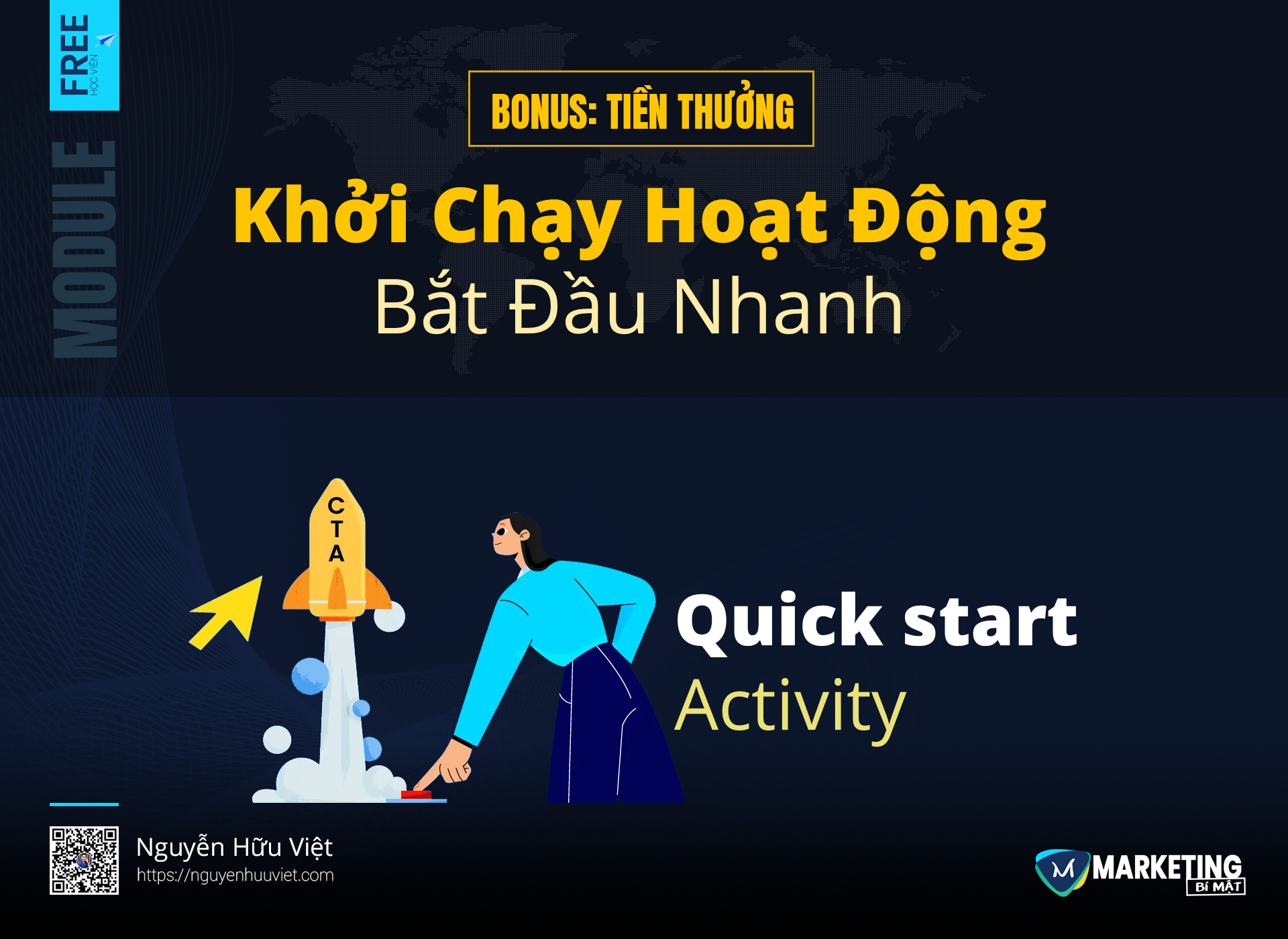 FREE
HỌC VIÊN

MODULE

BONUS: TIỀN THƯỞNG

Khởi Chạy Hoạt Động
Bắt Đầu Nhanh

C
T
A

Quick start
Activity

Nguyễn Hữu Việt
https://nguyenhuuviet.com

M MARKETING
BÍ MẬT